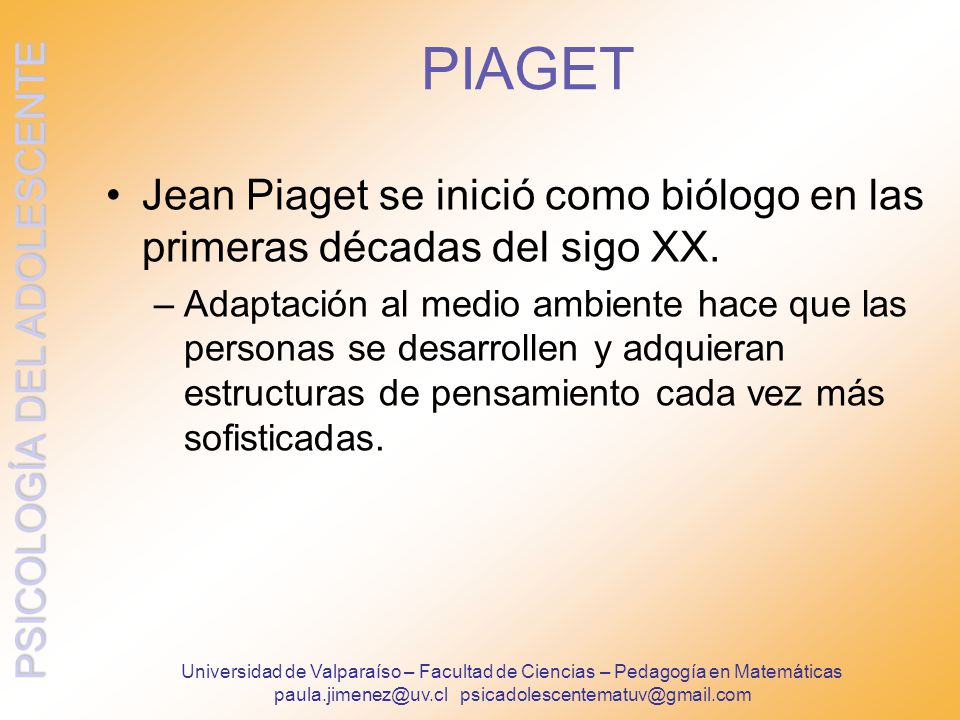 PSICOLOGÍA DEL ADOLESCENTE

PIAGET

• Jean Piaget se inició como biólogo en las primeras décadas del sigo XX.

– Adaptación al medio ambiente hace que las personas se desarrollen y adquieran estructuras de pensamiento cada vez más sofisticadas.

Universidad de Valparaíso – Facultad de Ciencias – Pedagogía en Matemáticas
paula.jimenez@uv.cl psicadolescentematuv@gmail.com